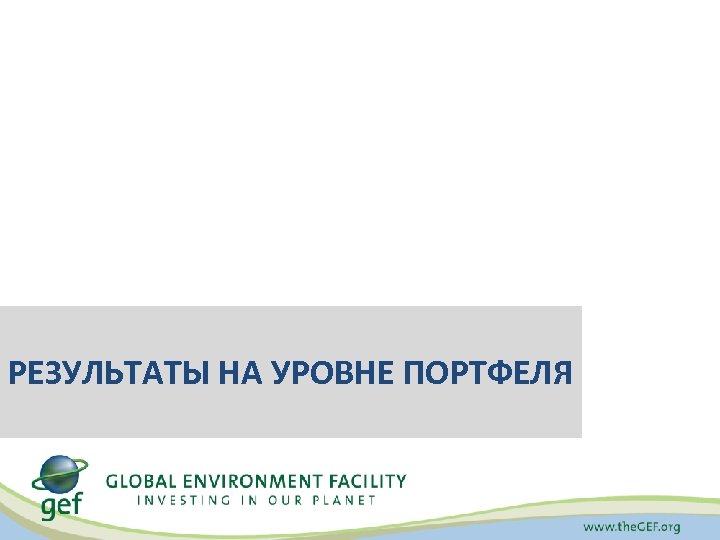 РЕЗУЛЬТАТЫ НА УРОВНЕ ПОРТФЕЛЯ

gef

GLOBAL ENVIRONMENT FACILITY
INVESTING IN OUR PLANET

www.theGEF.org